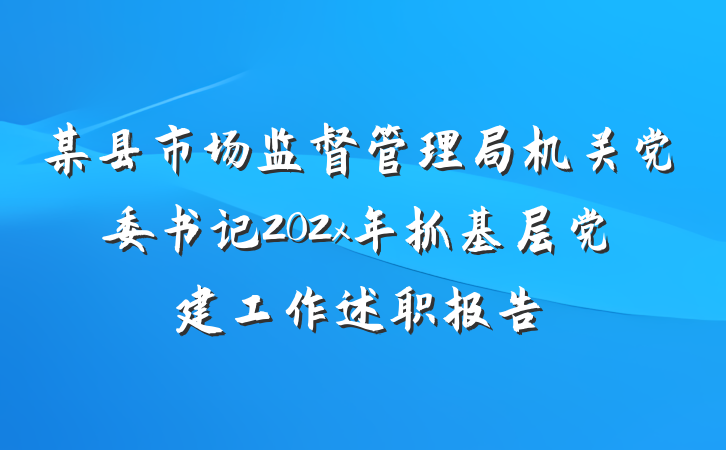 某县市场监督管理局机关党委书记202x年抓基层党建工作述职报告